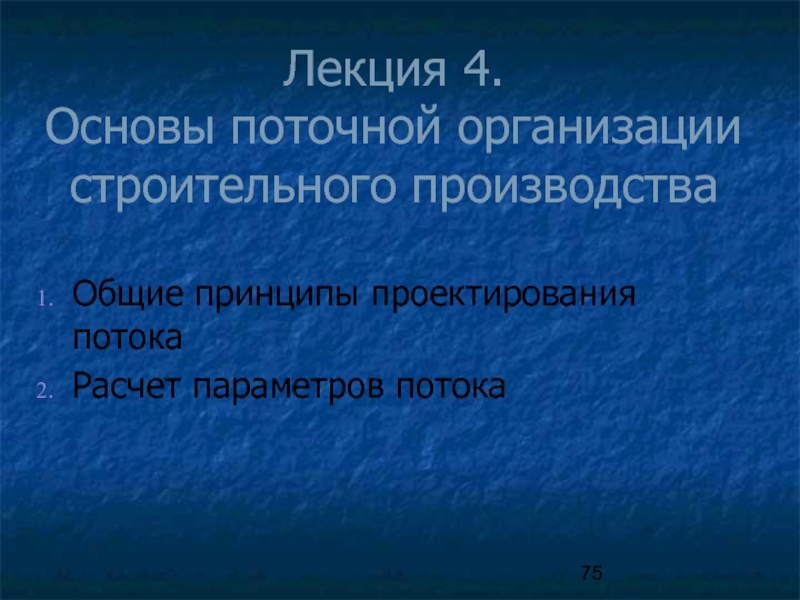 Лекция 4.
Основы поточной организации строительного производства

1. Общие принципы проектирования потока
2. Расчет параметров потока

75